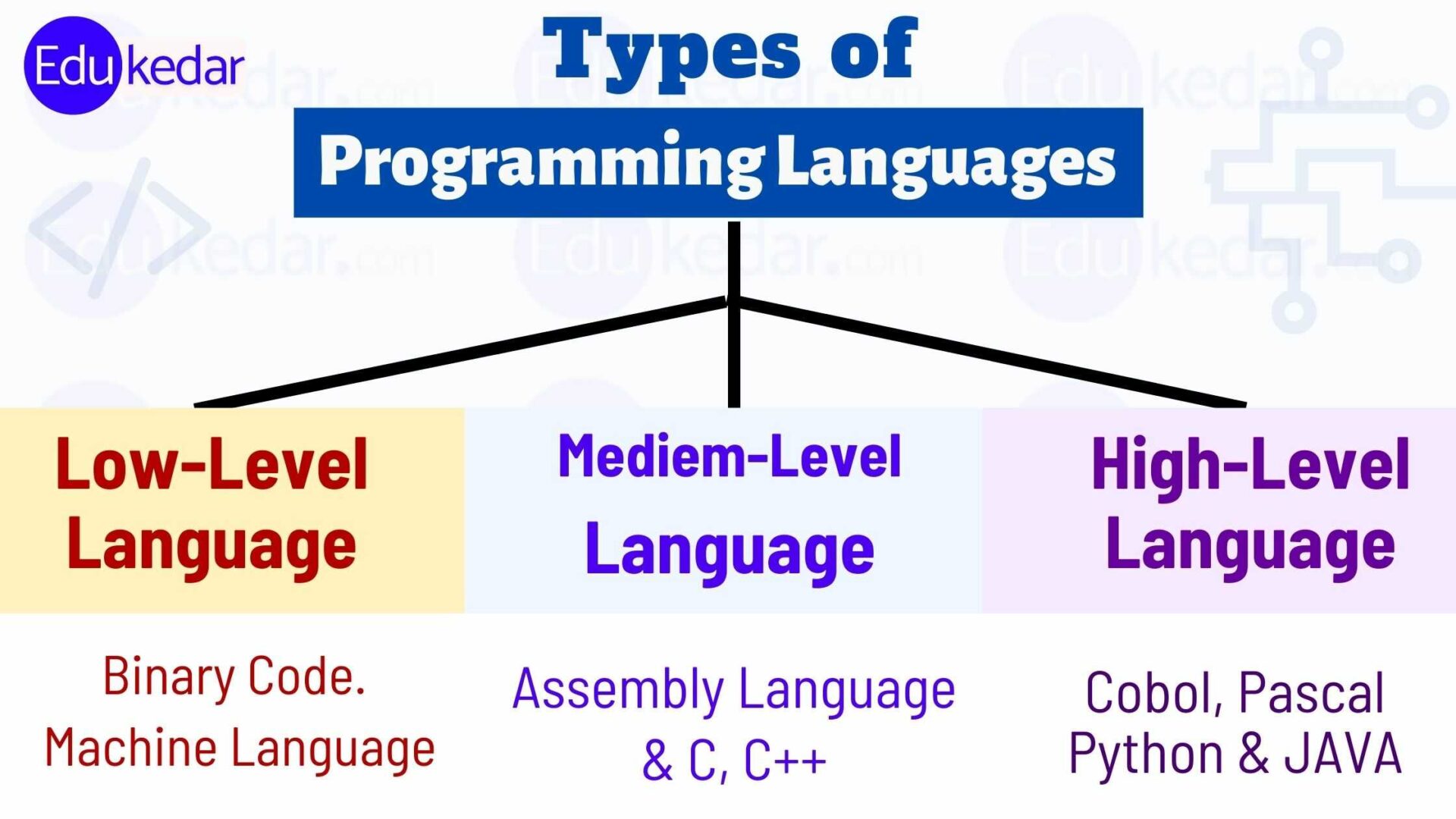 Edukedar

Types of
Programming Languages

Low-Level Language

Mediem-Level Language

High-Level Language

Binary Code.
Machine Language

Assembly Language
& C, C++

Cobol, Pascal
Python & JAVA